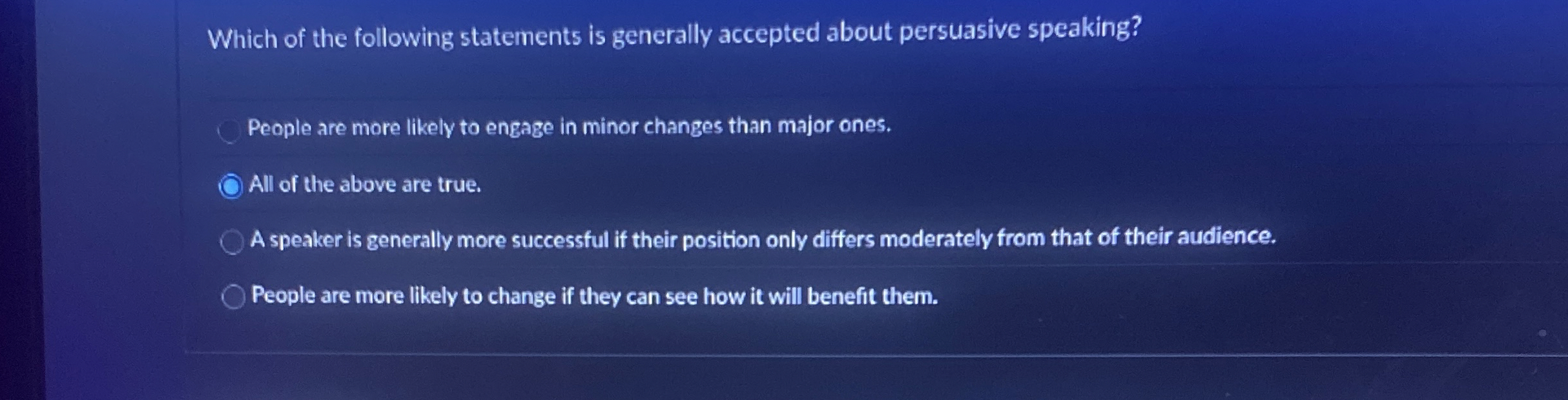 Which of the following statements is generally accepted about persuasive speaking?

People are more likely to engage in minor changes than major ones.

All of the above are true.

A speaker is generally more successful if their position only differs moderately from that of their audience.

People are more likely to change if they can see how it will benefit them.